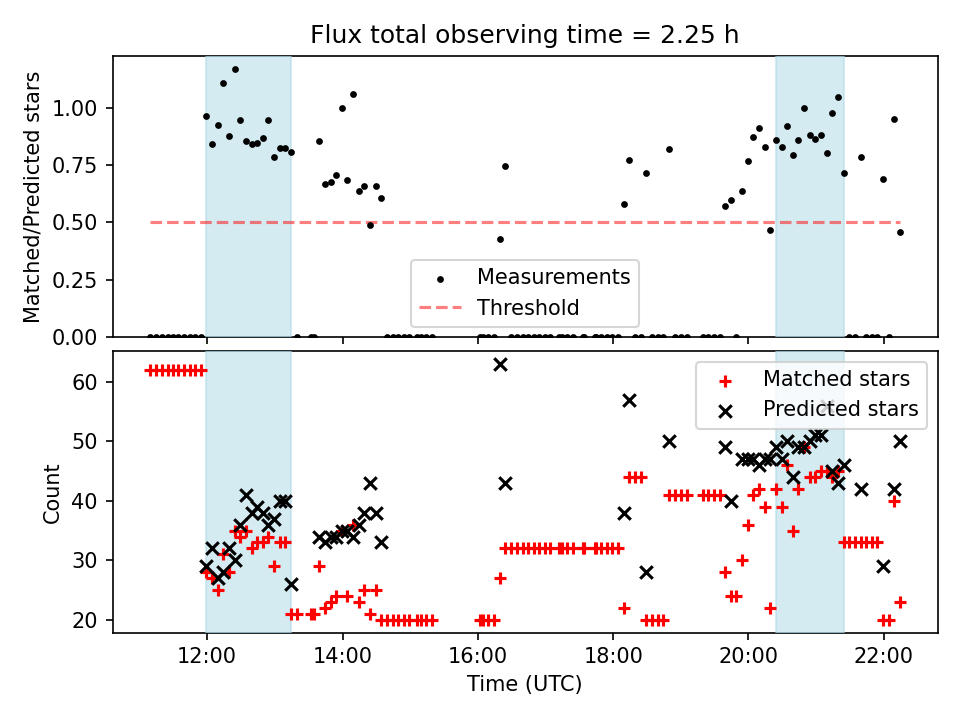 Flux total observing time = 2.25 h

Matched/Predicted stars

1.00
0.75
0.50
0.25
0.00

Measurements
Threshold

Count

60
50
40
30
20

Matched stars
Predicted stars

12:00
14:00
16:00
18:00
20:00
22:00

Time (UTC)